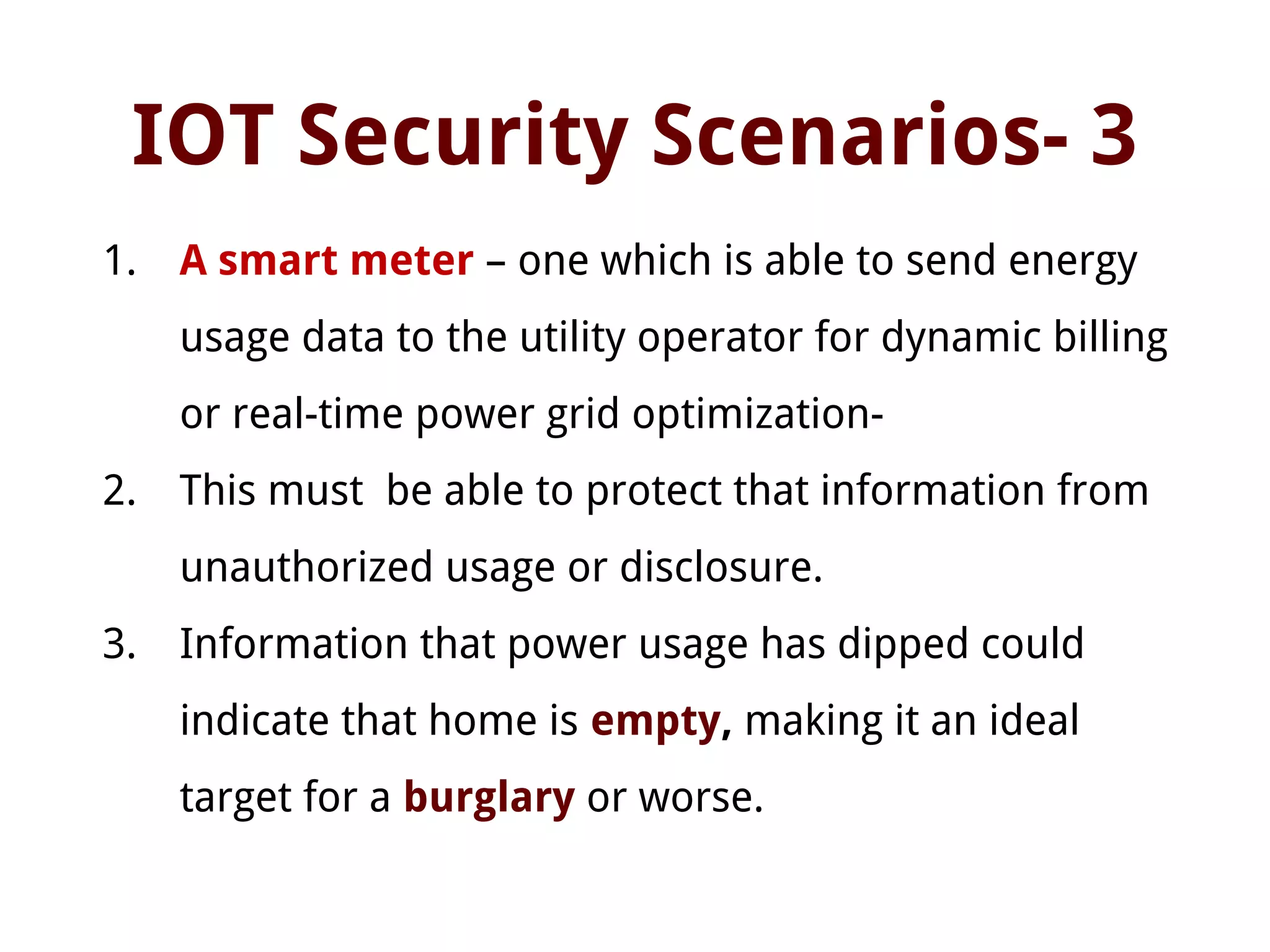 IOT Security Scenarios- 3

1. A smart meter – one which is able to send energy usage data to the utility operator for dynamic billing or real-time power grid optimization-

2. This must be able to protect that information from unauthorized usage or disclosure.

3. Information that power usage has dipped could indicate that home is empty, making it an ideal target for a burglary or worse.